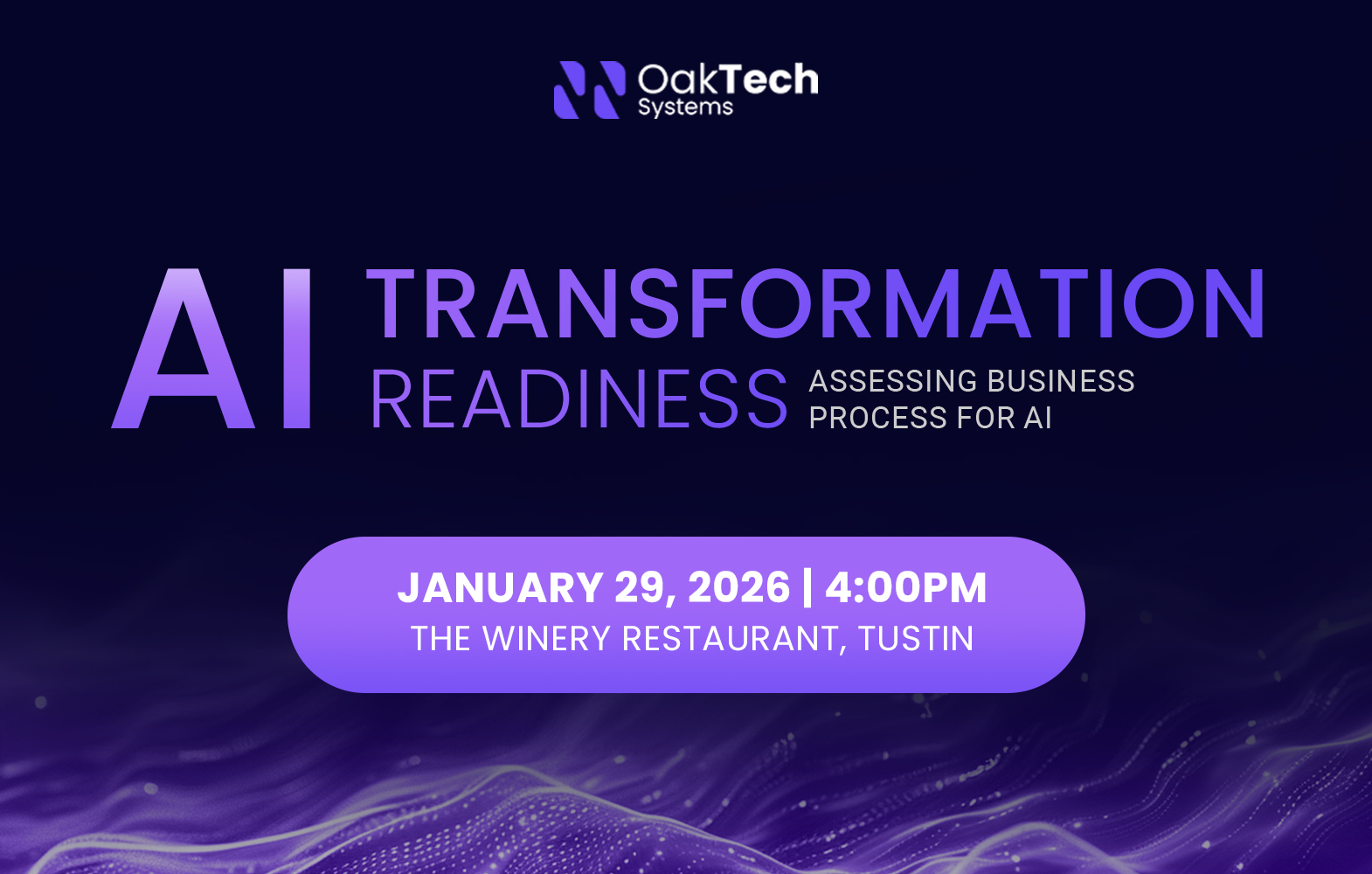 OakTech
Systems

AI TRANSFORMATION
READINESS ASSESSING BUSINESS PROCESS FOR AI

JANUARY 29, 2026 | 4:00PM
THE WINERY RESTAURANT, TUSTIN